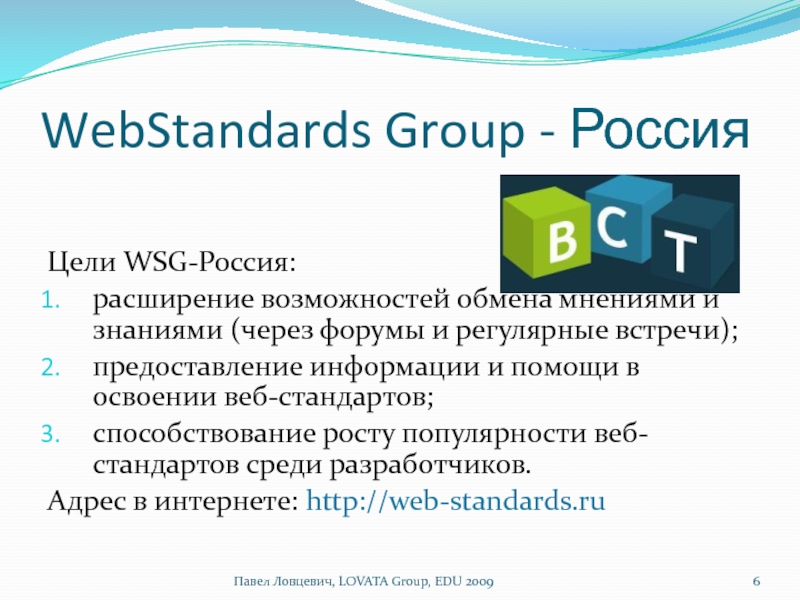 WebStandards Group - Россия

В С Т

Цели WSG-Россия:
1. расширение возможностей обмена мнениями и знаниями (через форумы и регулярные встречи);
2. предоставление информации и помощи в освоении веб-стандартов;
3. способствование росту популярности веб-стандартов среди разработчиков.
Адрес в интернете: http://web-standards.ru

Павел Ловцевич, LOVATA Group, EDU 2009
6